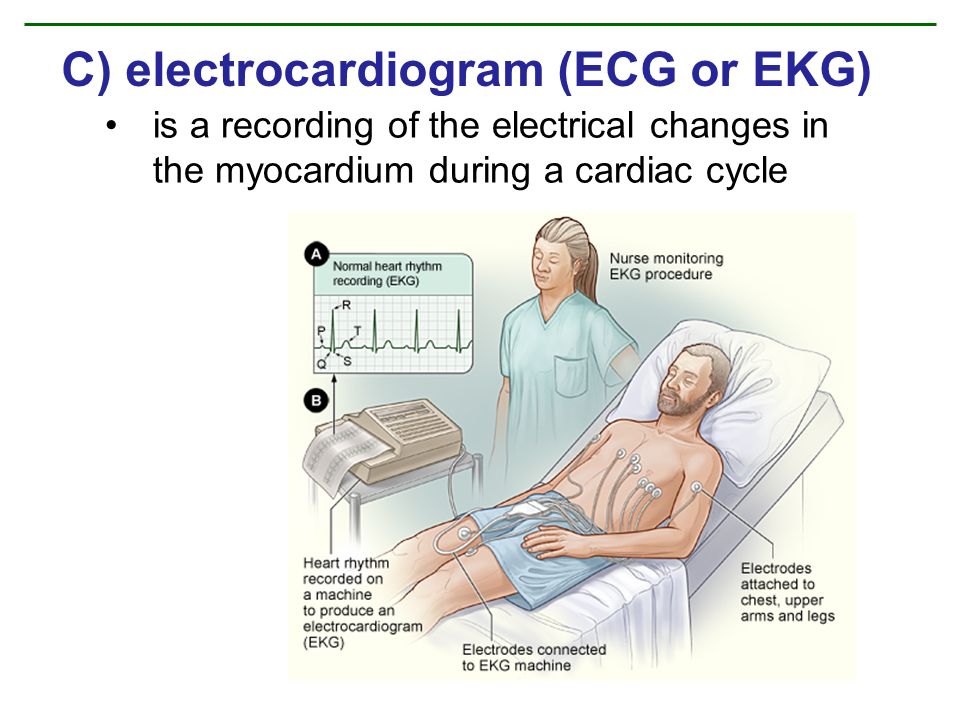 C) electrocardiogram (ECG or EKG)

• is a recording of the electrical changes in the myocardium during a cardiac cycle

A

Normal heart rhythm recording (EKG)

R

P

T

Q

S

B

Nurse monitoring EKG procedure

Heart rhythm recorded on a machine to produce an electrocardiogram (EKG)

Electrodes connected to EKG machine

Electrodes attached to chest, upper arms and legs